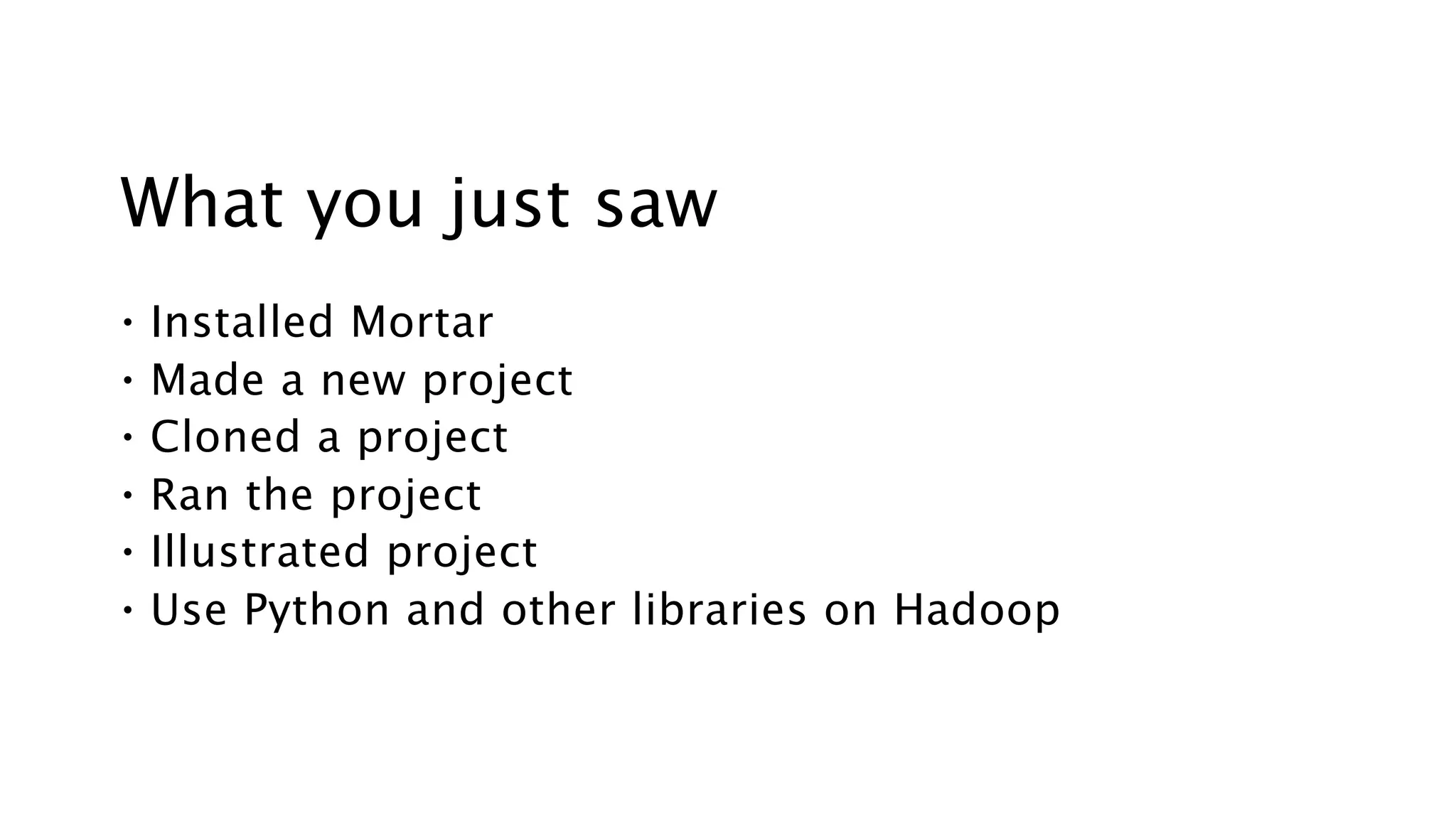 What you just saw

• Installed Mortar
• Made a new project
• Cloned a project
• Ran the project
• Illustrated project
• Use Python and other libraries on Hadoop